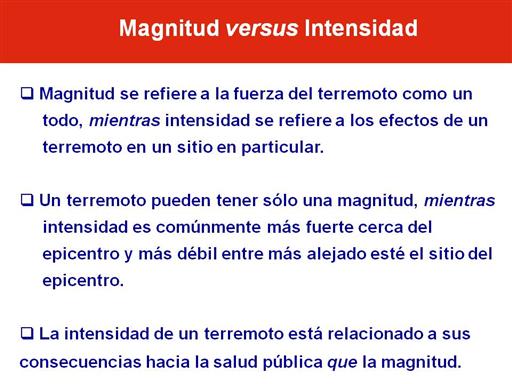 Magnitud versus Intensidad

❑ Magnitud se refiere a la fuerza del terremoto como un todo, mientras intensidad se refiere a los efectos de un terremoto en un sitio en particular.

❑ Un terremoto pueden tener sólo una magnitud, mientras intensidad es comúnmente más fuerte cerca del epicentro y más débil entre más alejado esté el sitio del epicentro.

❑ La intensidad de un terremoto está relacionado a sus consecuencias hacia la salud pública que la magnitud.